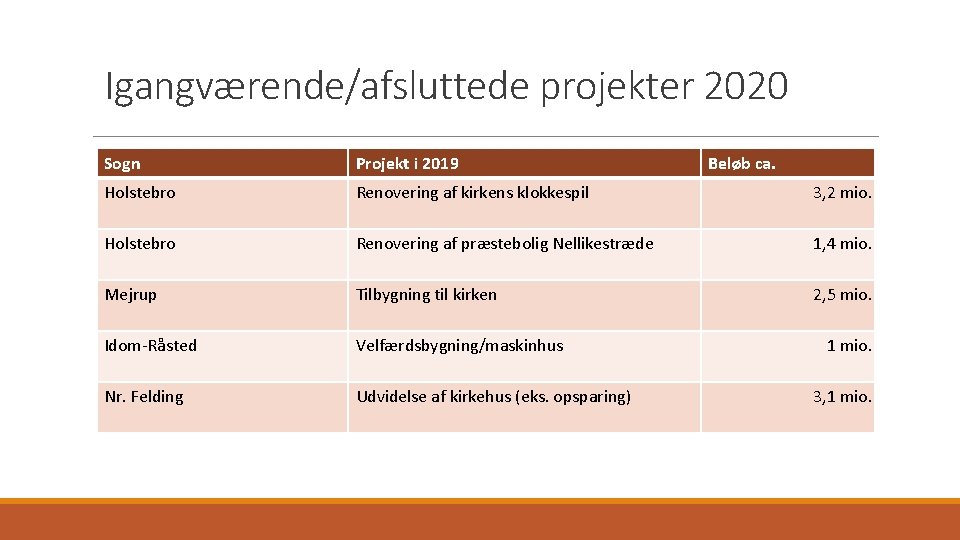 Igangværende/afsluttede projekter 2020

| Sogn | Projekt i 2019 | Beløb ca. |
|---|---|---|
| Holstebro | Renovering af kirkens klokkespil | 3,2 mio. |
| Holstebro | Renovering af præstebolig Nellikestræde | 1,4 mio. |
| Mejrup | Tilbygning til kirken | 2,5 mio. |
| Idom-Råsted | Velfærdsbygning/maskinhus | 1 mio. |
| Nr. Felding | Udvidelse af kirkehus (eks. opsparing) | 3,1 mio. |